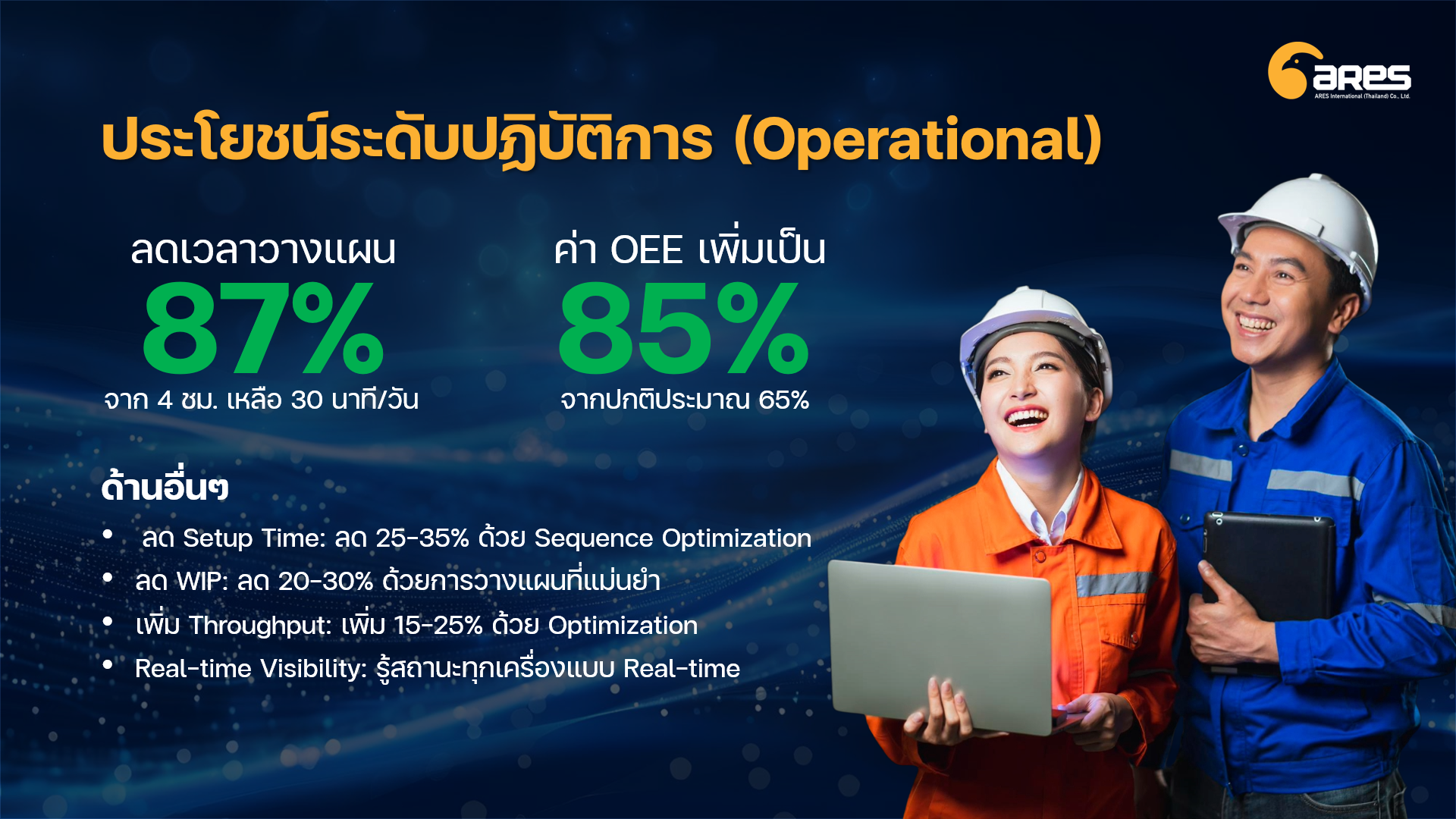 aRES
ARES International (Thailand) Co., Ltd.

ประโยชน์ระดับปฏิบัติการ (Operational)

ลดเวลาวางแผน
87%
จาก 4 ชม. เหลือ 30 นาที/วัน

ค่า OEE เพิ่มเป็น
85%
จากปกติประมาณ 65%

ด้านอื่นๆ

• ลด Setup Time: ลด 25-35% ด้วย Sequence Optimization
• ลด WIP: ลด 20-30% ด้วยการวางแผนที่แม่นยำ
• เพิ่ม Throughput: เพิ่ม 15-25% ด้วย Optimization
• Real-time Visibility: รู้สถานะทุกเครื่องแบบ Real-time